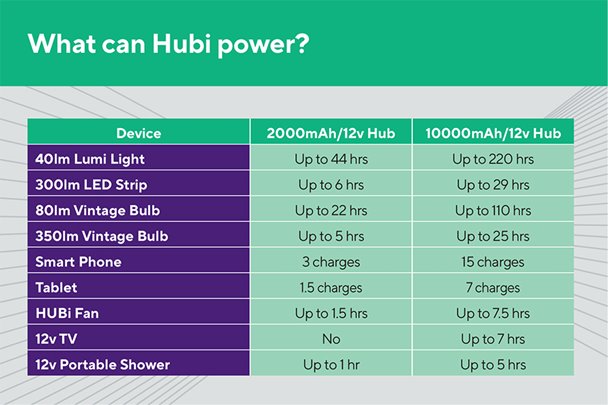 What can Hubi power?

| Device | 2000mAh/12v Hub | 10000mAh/12v Hub |
|---|---|---|
| 40lm Lumi Light | Up to 44 hrs | Up to 220 hrs |
| 300lm LED Strip | Up to 6 hrs | Up to 29 hrs |
| 80lm Vintage Bulb | Up to 22 hrs | Up to 110 hrs |
| 350lm Vintage Bulb | Up to 5 hrs | Up to 25 hrs |
| Smart Phone | 3 charges | 15 charges |
| Tablet | 1.5 charges | 7 charges |
| HUBi Fan | Up to 1.5 hrs | Up to 7.5 hrs |
| 12v TV | No | Up to 7 hrs |
| 12v Portable Shower | Up to 1 hr | Up to 5 hrs |